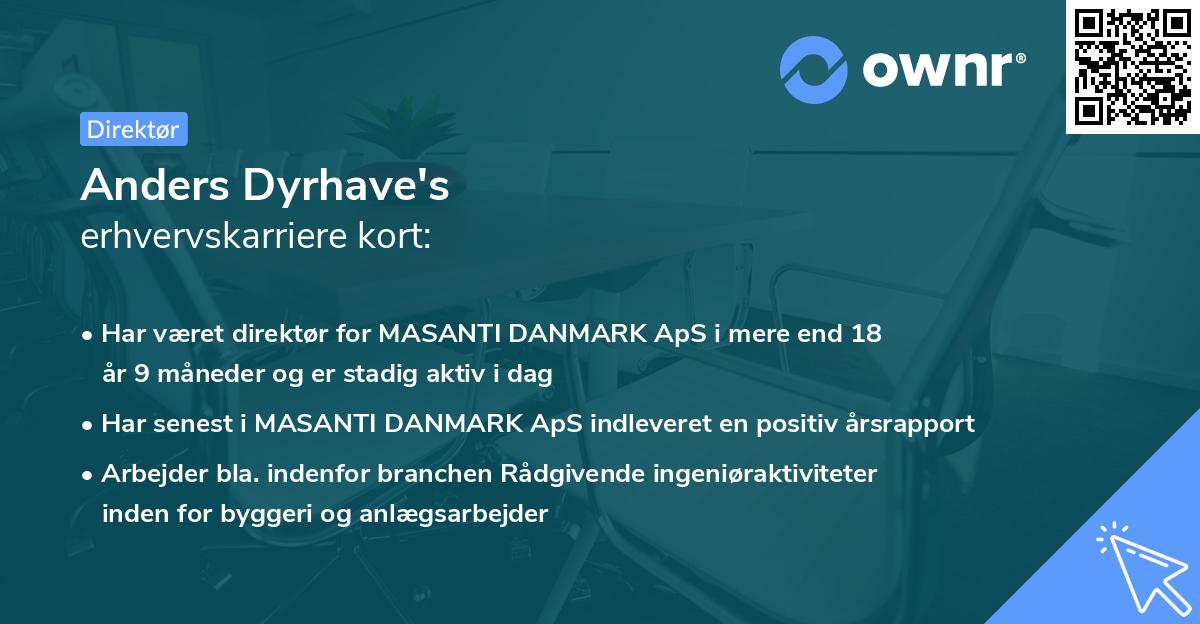 ownr®

Direktør

Anders Dyrhave's
erhvervskarriere kort:

• Har været direktør for MASANTI DANMARK ApS i mere end 18 år 9 måneder og er stadig aktiv i dag

• Har senest i MASANTI DANMARK ApS indleveret en positiv årsrapport

• Arbejder bla. indenfor branchen Rådgivende ingeniøraktiviteter inden for byggeri og anlægsarbejder